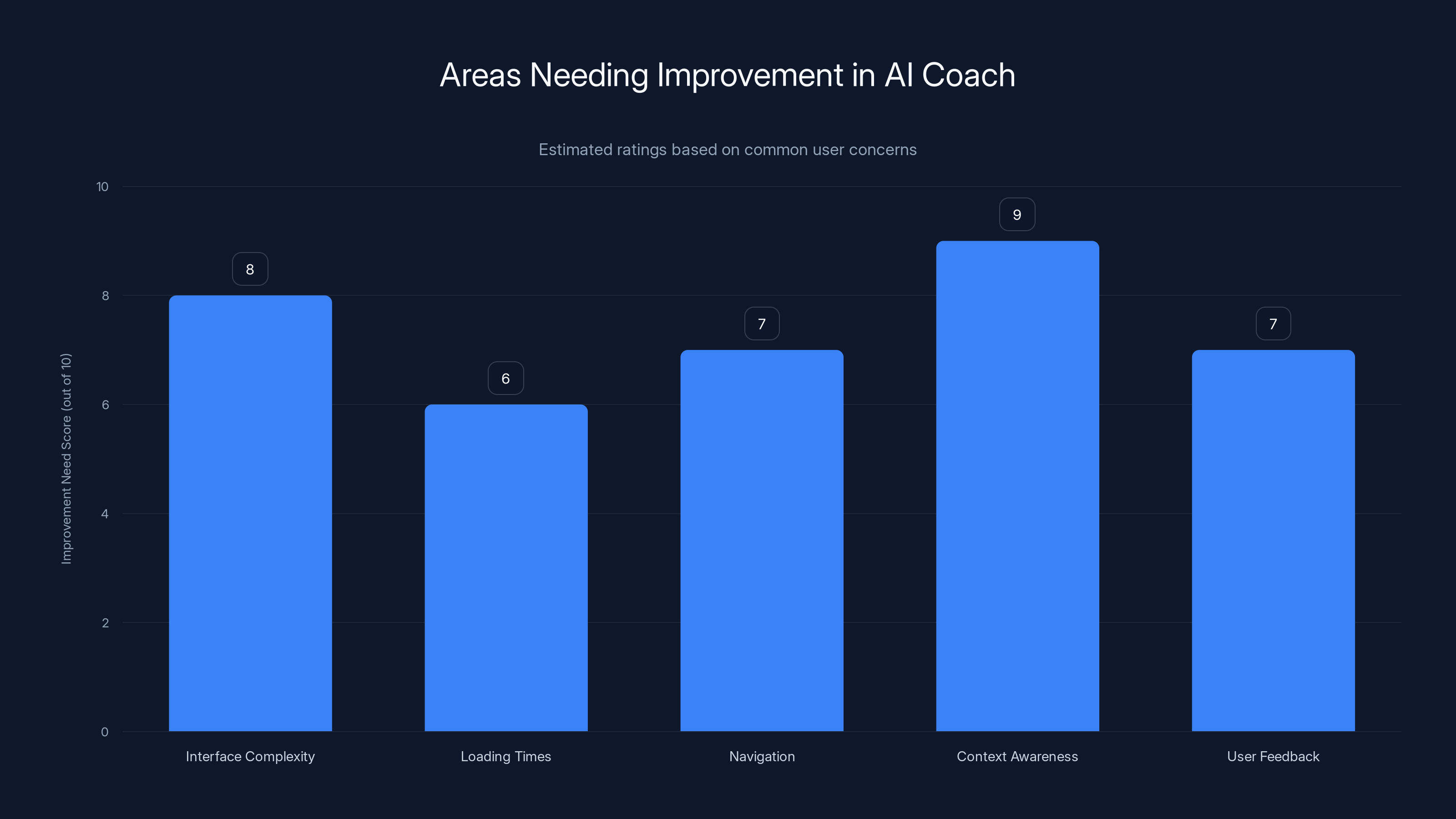 Areas Needing Improvement in AI Coach

Estimated ratings based on common user concerns

Improvement Need Score (out of 10)

10
8
6
4
2
0

8
6
7
9
7

Interface Complexity
Loading Times
Navigation
Context Awareness
User Feedback